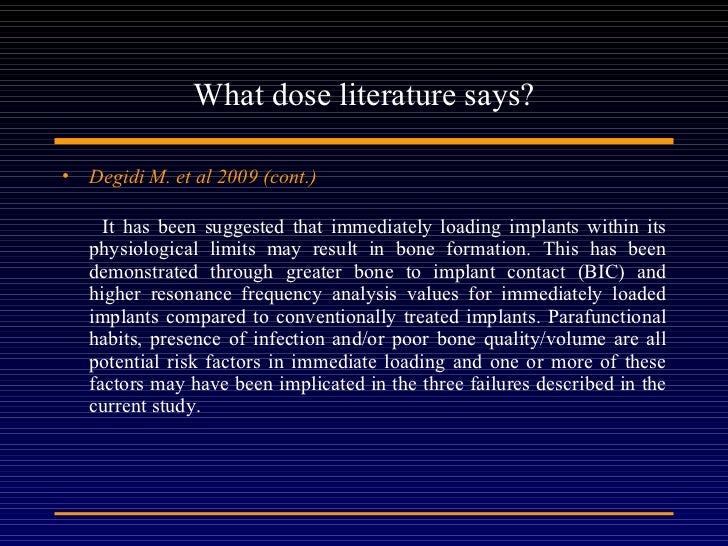 What dose literature says?

• Degidi M. et al 2009 (cont.)

It has been suggested that immediately loading implants within its physiological limits may result in bone formation. This has been demonstrated through greater bone to implant contact (BIC) and higher resonance frequency analysis values for immediately loaded implants compared to conventionally treated implants. Parafunctional habits, presence of infection and/or poor bone quality/volume are all potential risk factors in immediate loading and one or more of these factors may have been implicated in the three failures described in the current study.